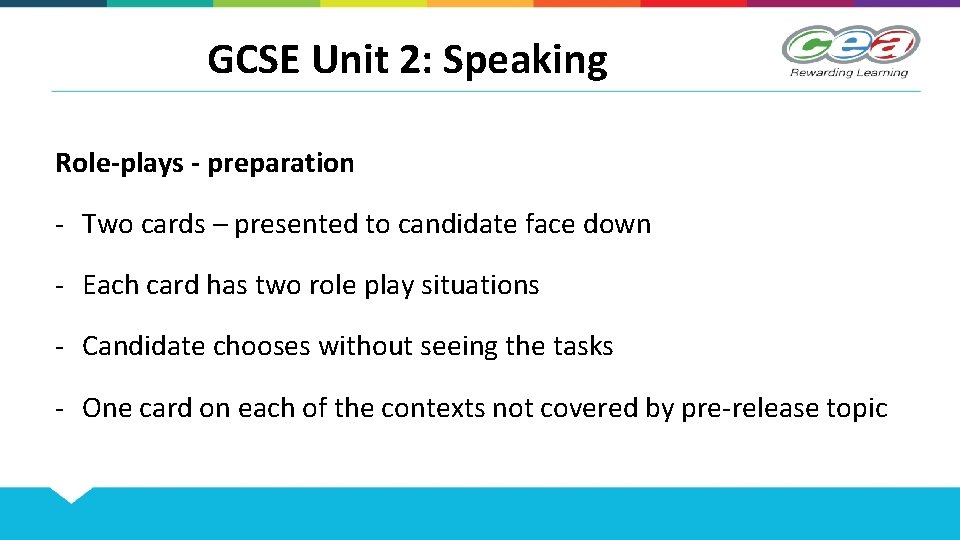 GCSE Unit 2: Speaking

cea
Rewarding Learning

Role-plays - preparation

- Two cards – presented to candidate face down

- Each card has two role play situations

- Candidate chooses without seeing the tasks

- One card on each of the contexts not covered by pre-release topic